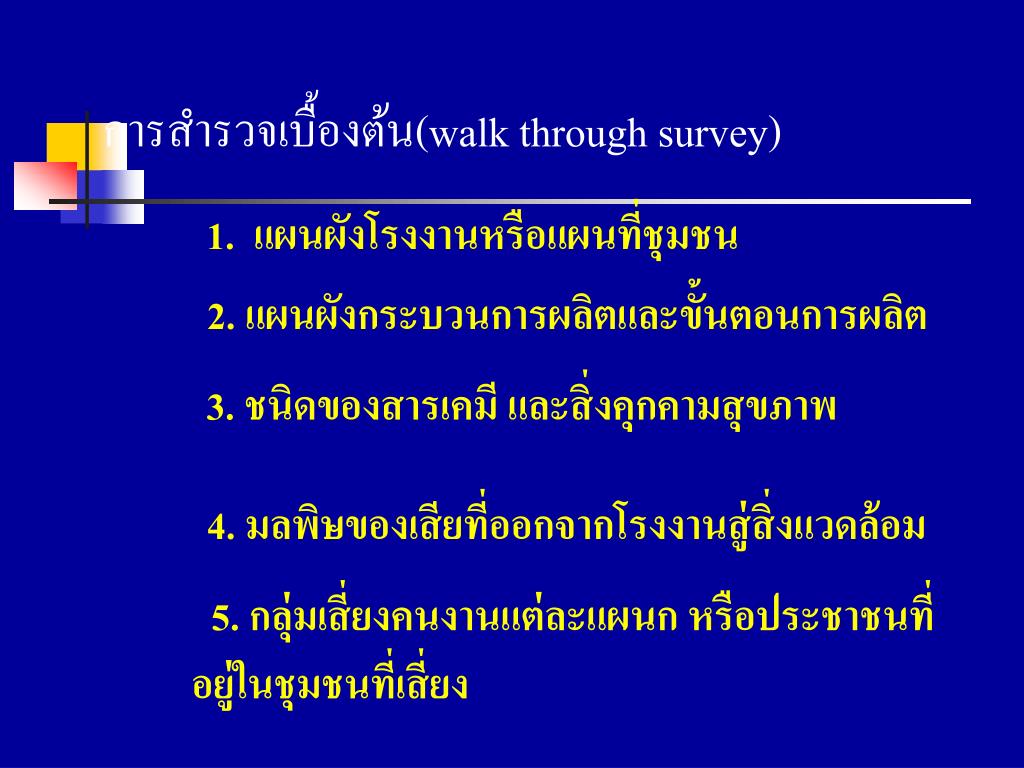 การสำรวจเบื้องต้น(walk through survey)

1. แผนผังโรงงานหรือแผนที่ชุมชน

2. แผนผังกระบวนการผลิตและขั้นตอนการผลิต

3. ชนิดของสารเคมี และสิ่งคุกคามสุขภาพ

4. มลพิษของเสียที่ออกจากโรงงานสู่สิ่งแวดล้อม

5. กลุ่มเสี่ยงคนงานแต่ละแผนก หรือประชาชนที่อยู่ในชุมชนที่เสี่ยง